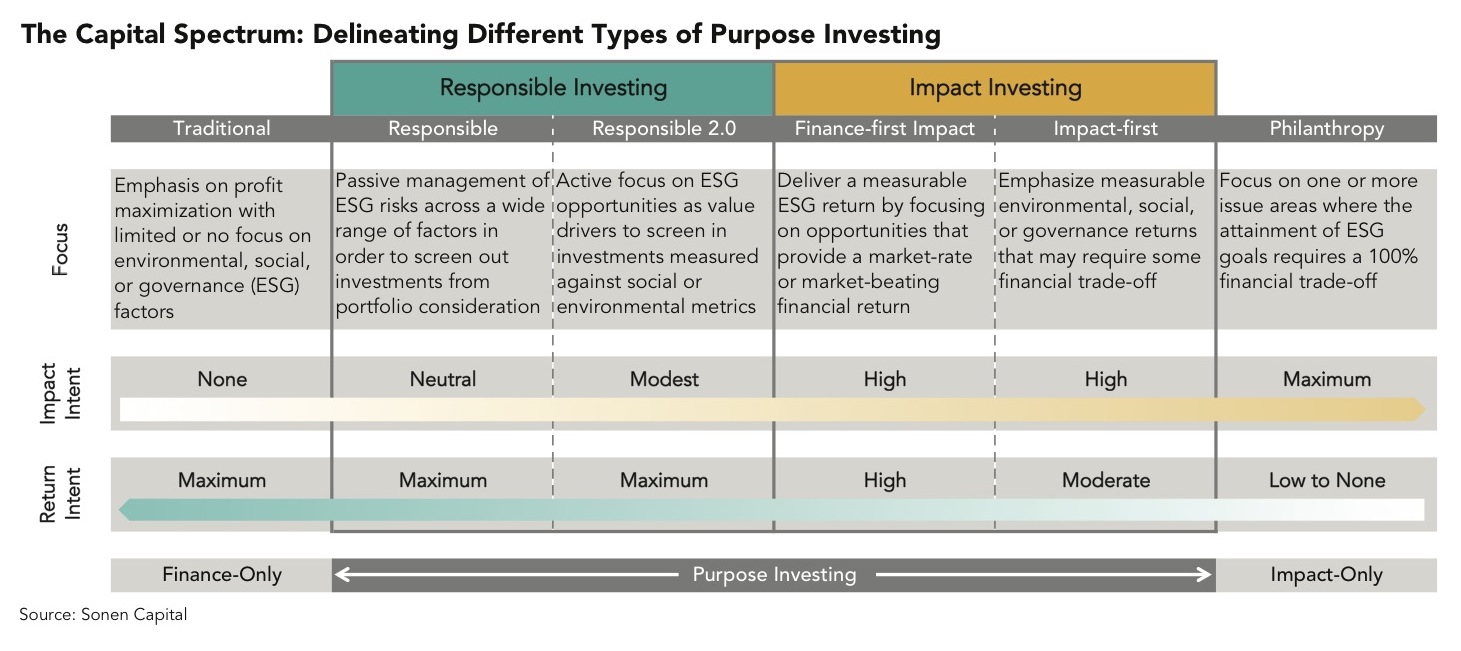 The Capital Spectrum: Delineating Different Types of Purpose Investing

| | | Responsible Investing | | Impact Investing | | |
|---|---|---|---|---|---|---|
| | Traditional | Responsible | Responsible 2.0 | Finance-first Impact | Impact-first | Philanthropy |
| Focus | Emphasis on profit maximization with limited or no focus on environmental, social, or governance (ESG) factors | Passive management of ESG risks across a wide range of factors in order to screen out investments from portfolio consideration | Active focus on ESG opportunities as value drivers to screen in investments measured against social or environmental metrics | Deliver a measurable ESG return by focusing on opportunities that provide a market-rate or market-beating financial return | Emphasize measurable environmental, social, or governance returns that may require some financial trade-off | Focus on one or more issue areas where the attainment of ESG goals requires a 100% financial trade-off |
| Impact Intent | None | Neutral | Modest | High | High | Maximum |
| Return Intent | Maximum | Maximum | Maximum | High | Moderate | Low to None |
| | Finance-Only | Purpose Investing | | | | Impact-Only |

Source: Sonen Capital